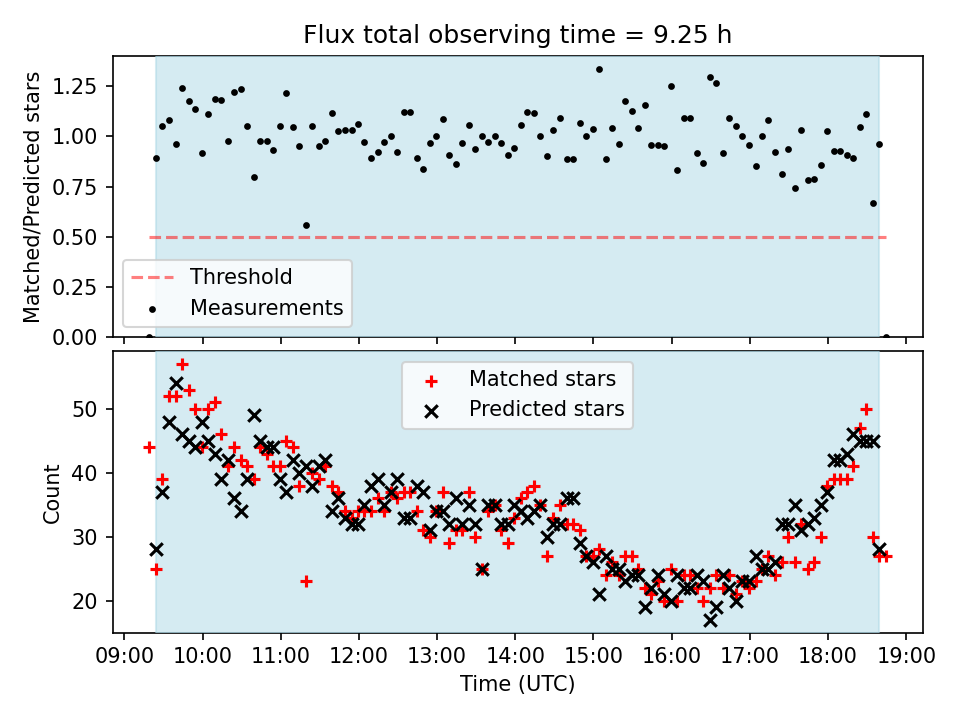 Flux total observing time = 9.25 h

Matched/Predicted stars

1.25
1.00
0.75
0.50
0.25
0.00

Threshold
Measurements

Matched stars
Predicted stars

Count

50
40
30
20

09:00 10:00 11:00 12:00 13:00 14:00 15:00 16:00 17:00 18:00 19:00

Time (UTC)